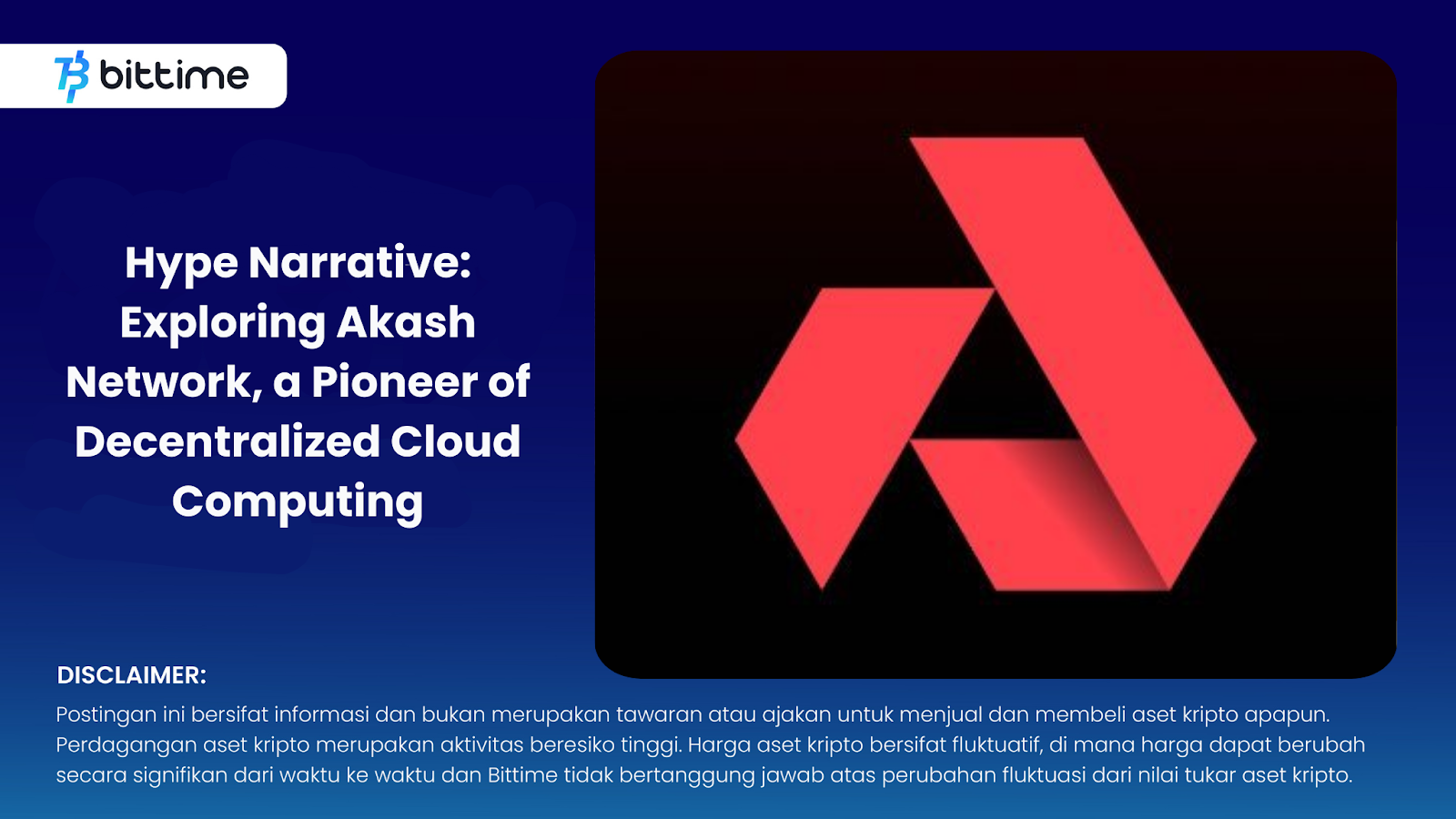 bittime

Hype Narrative: Exploring Akash Network, a Pioneer of Decentralized Cloud Computing

DISCLAIMER:

Postingan ini bersifat informasi dan bukan merupakan tawaran atau ajakan untuk menjual dan membeli aset kripto apapun. Perdagangan aset kripto merupakan aktivitas beresiko tinggi. Harga aset kripto bersifat fluktuatif, di mana harga dapat berubah secara signifikan dari waktu ke waktu dan Bittime tidak bertanggung jawab atas perubahan fluktuasi dari nilai tukar aset kripto.